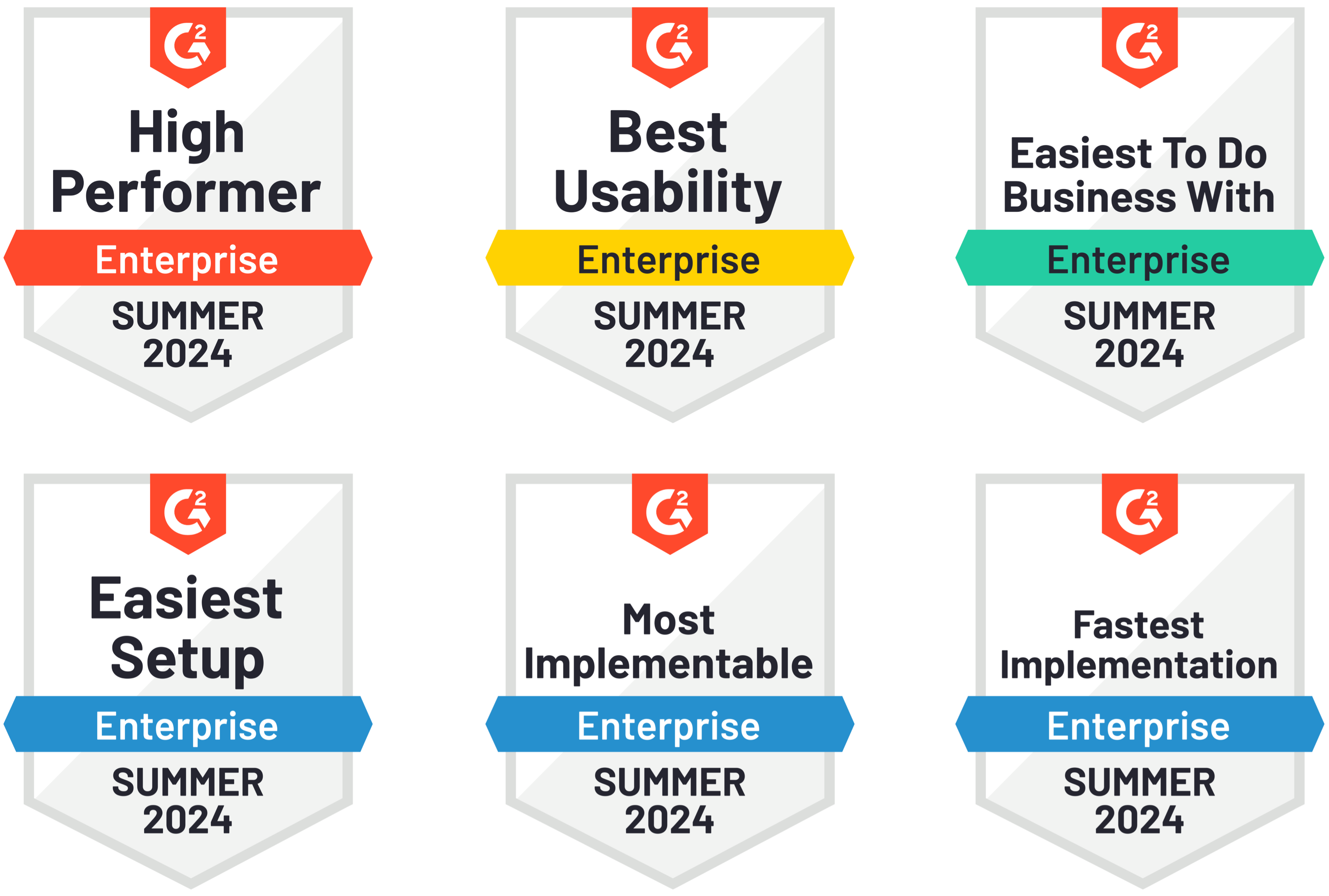 G2
High Performer
Enterprise
SUMMER 2024

G2
Best Usability
Enterprise
SUMMER 2024

G2
Easiest To Do Business With
Enterprise
SUMMER 2024

G2
Easiest Setup
Enterprise
SUMMER 2024

G2
Most Implementable
Enterprise
SUMMER 2024

G2
Fastest Implementation
Enterprise
SUMMER 2024